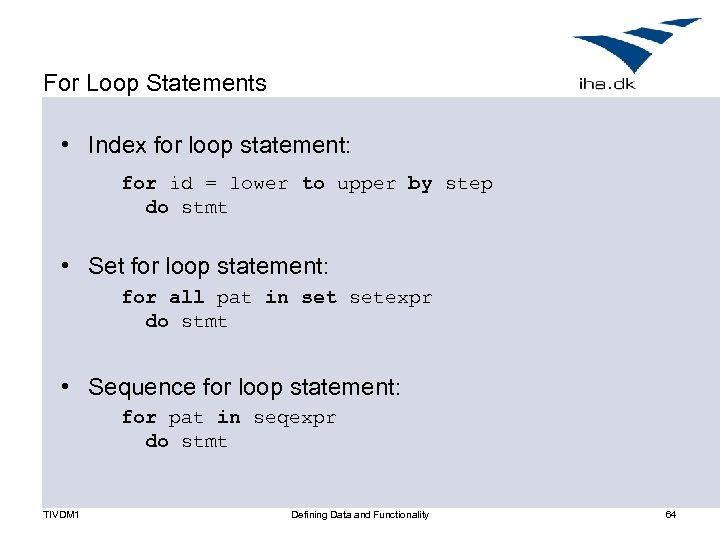 For Loop Statements

iha.dk

• Index for loop statement:

for id = lower to upper by step
do stmt

• Set for loop statement:

for all pat in set setexpr
do stmt

• Sequence for loop statement:

for pat in seqexpr
do stmt

TIVDM1 Defining Data and Functionality 64